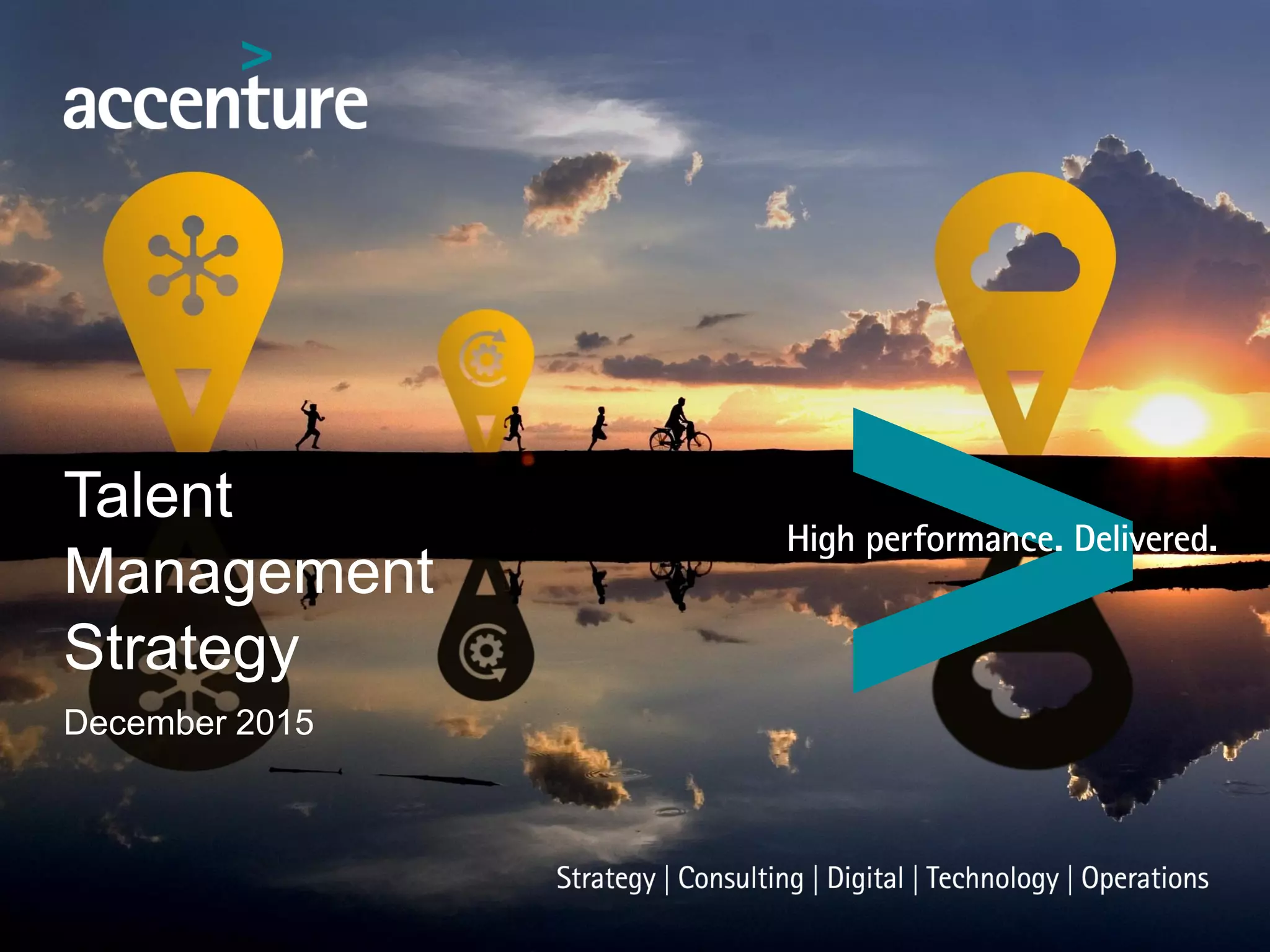 accenture

Talent Management Strategy

December 2015

High performance. Delivered.

Strategy | Consulting | Digital | Technology | Operations